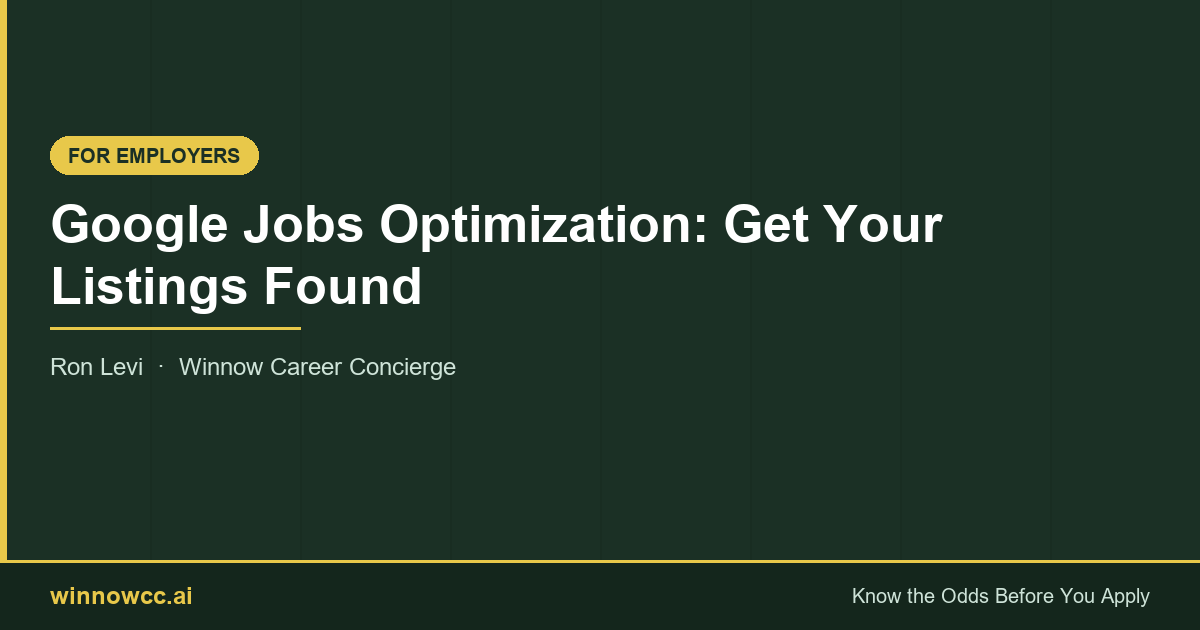 FOR EMPLOYERS

Google Jobs Optimization: Get Your Listings Found

Ron Levi · Winnow Career Concierge

winnowcc.ai

Know the Odds Before You Apply